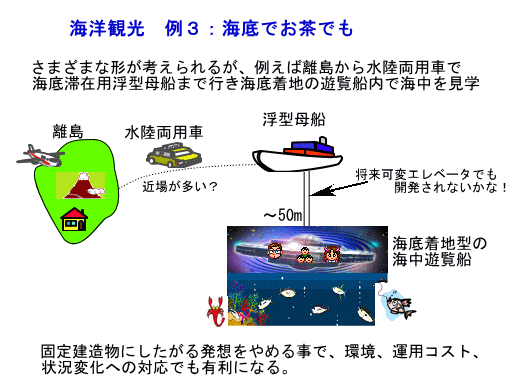 海洋観光　例３：海底でお茶でも

さまざまな形が考えられるが、例えば離島から水陸両用車で海底滞在用浮型母船まで行き海底着地の遊覧船内で海中を見学

離島

水陸両用車

浮型母船

近場が多い？

将来可変エレベータでも開発されないかな！

～50m

海底着地型の海中遊覧船

固定建造物にしたがる発想をやめる事で、環境、運用コスト、状況変化への対応でも有利になる。